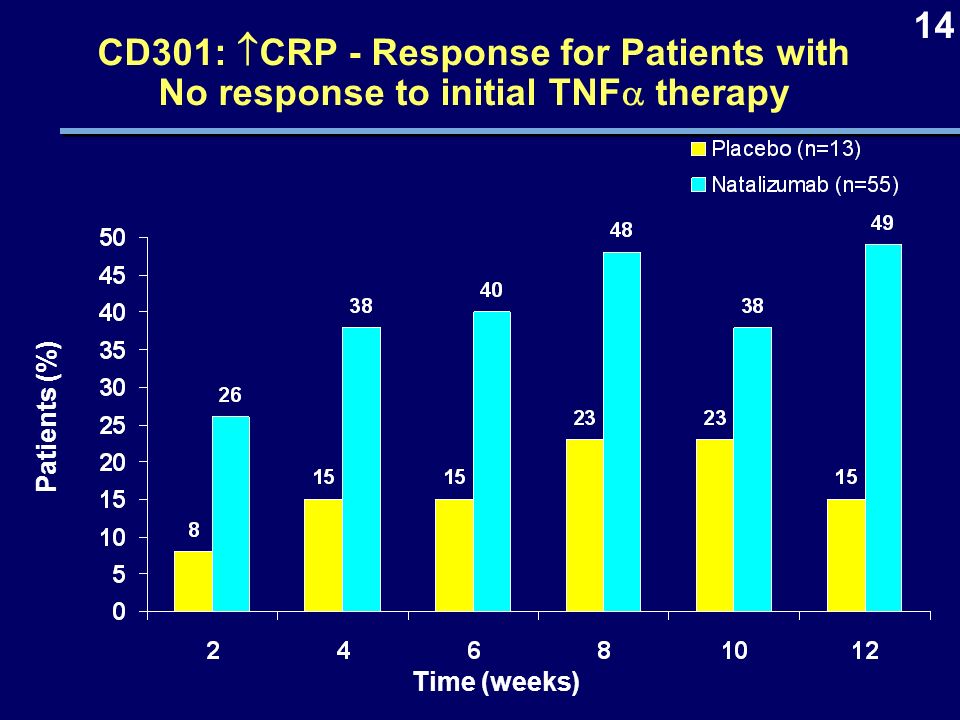 14

CD301: $\uparrow$CRP - Response for Patients with No response to initial TNF$\alpha$ therapy

Placebo (n=13)
Natalizumab (n=55)

Patients (%)

50
45
40
35
30
25
20
15
10
5
0

8
26
15
38
15
40
23
48
23
38
15
49

2
4
6
8
10
12

Time (weeks)